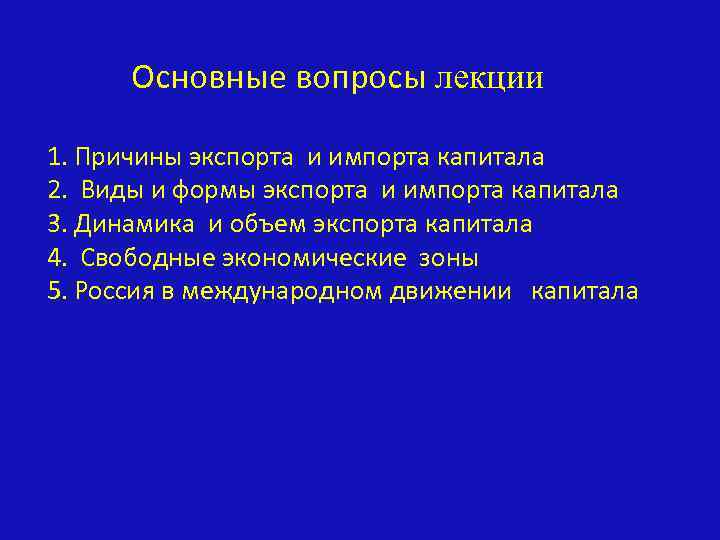 Основные вопросы лекции

1. Причины экспорта и импорта капитала
2. Виды и формы экспорта и импорта капитала
3. Динамика и объем экспорта капитала
4. Свободные экономические зоны
5. Россия в международном движении капитала